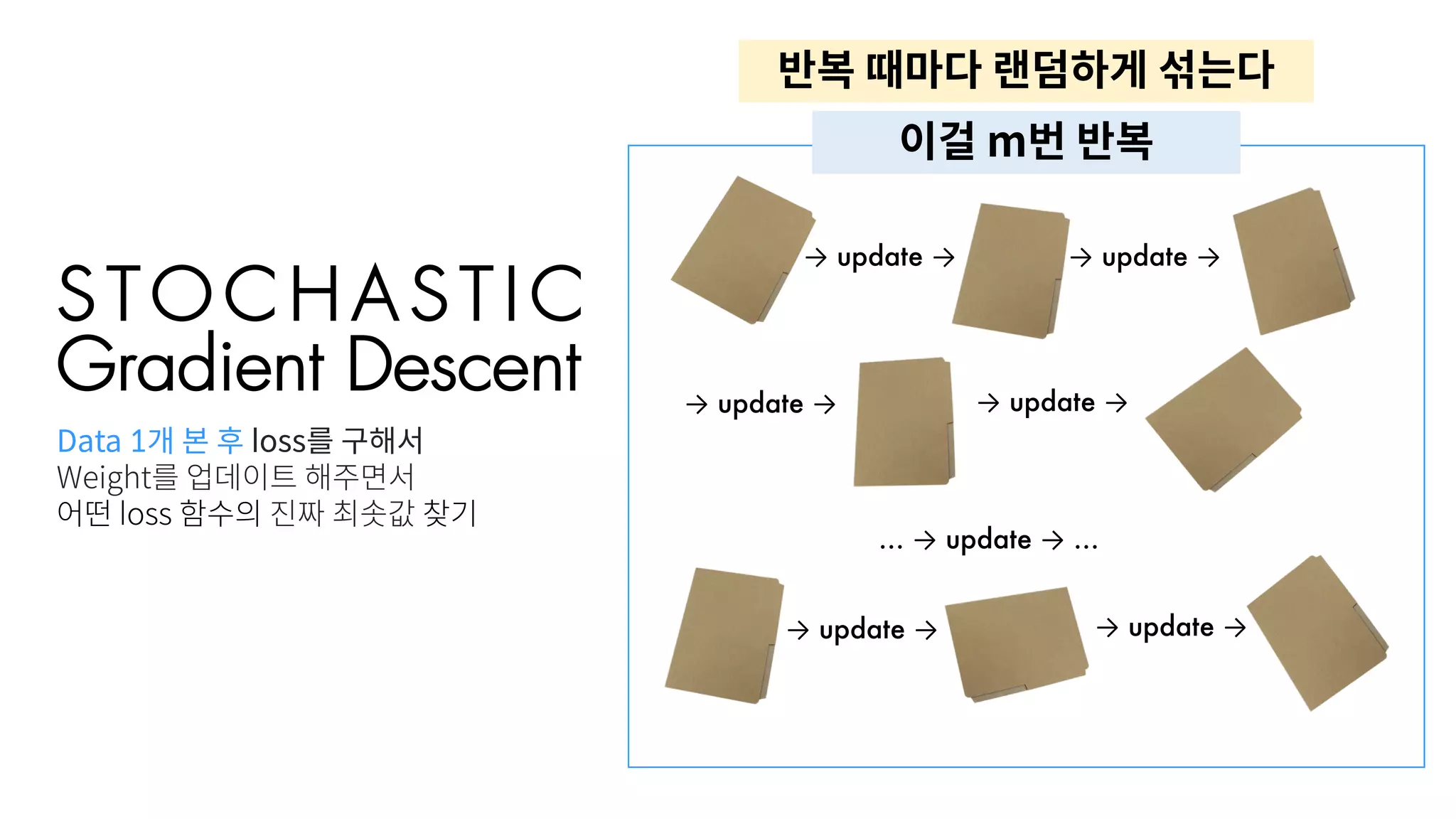 STOCHASTIC
Gradient Descent

Data 1개 본 후 loss를 구해서
Weight를 업데이트 해주면서
어떤 loss 함수의 진짜 최솟값 찾기

반복 때마다 랜덤하게 섞는다

이걸 m번 반복

→ update → → update →

→ update → → update →

... → update → ...

→ update → → update →